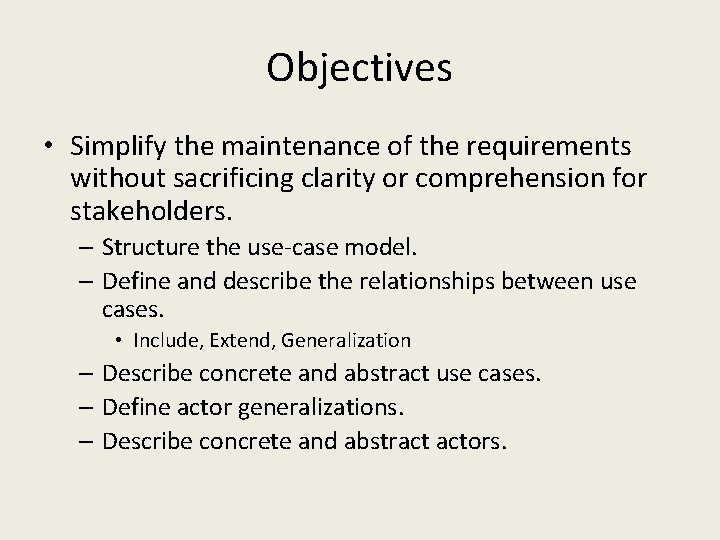 Objectives

• Simplify the maintenance of the requirements without sacrificing clarity or comprehension for stakeholders.
– Structure the use-case model.
– Define and describe the relationships between use cases.
• Include, Extend, Generalization
– Describe concrete and abstract use cases.
– Define actor generalizations.
– Describe concrete and abstract actors.